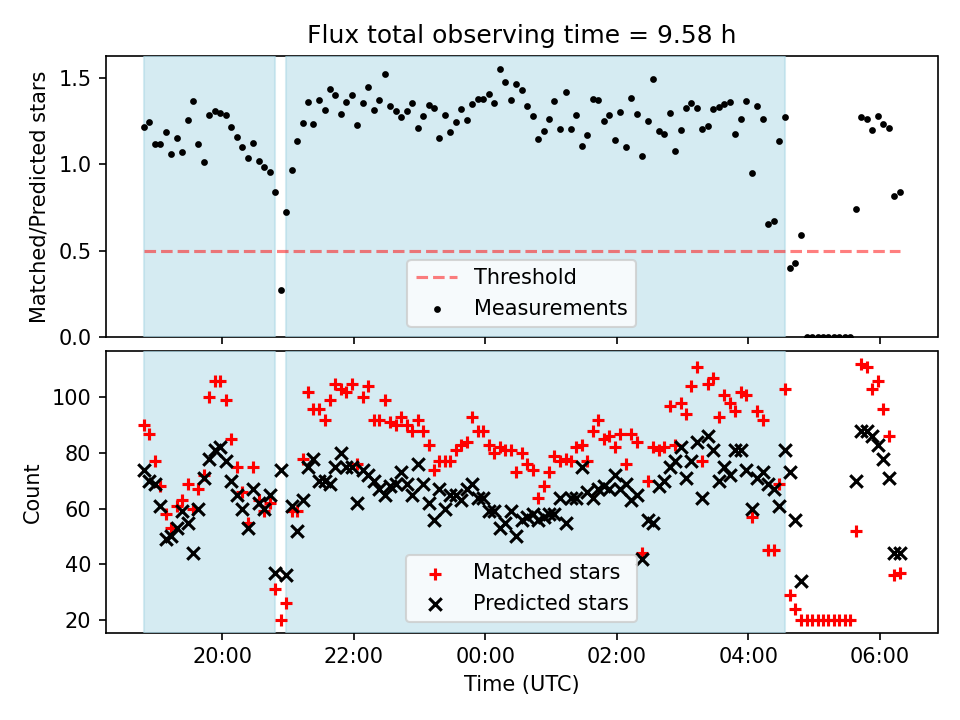 Flux total observing time = 9.58 h

Matched/Predicted stars

1.5
1.0
0.5
0.0

Threshold
Measurements

Count

100
80
60
40
20

Matched stars
Predicted stars

20:00
22:00
00:00
02:00
04:00
06:00

Time (UTC)